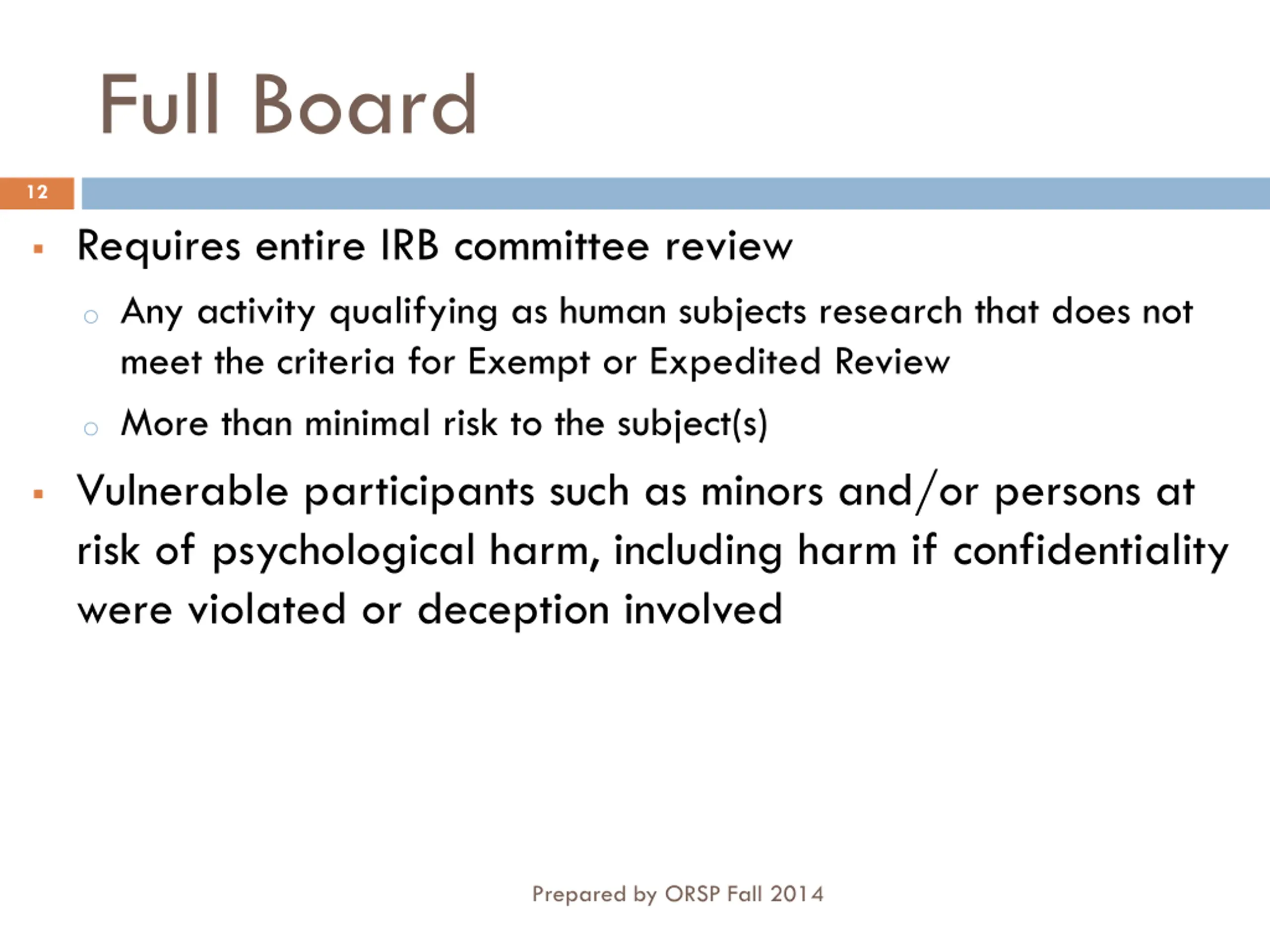 Full Board

12

▪ Requires entire IRB committee review
 ○ Any activity qualifying as human subjects research that does not meet the criteria for Exempt or Expedited Review
 ○ More than minimal risk to the subject(s)

▪ Vulnerable participants such as minors and/or persons at risk of psychological harm, including harm if confidentiality were violated or deception involved

Prepared by ORSP Fall 2014